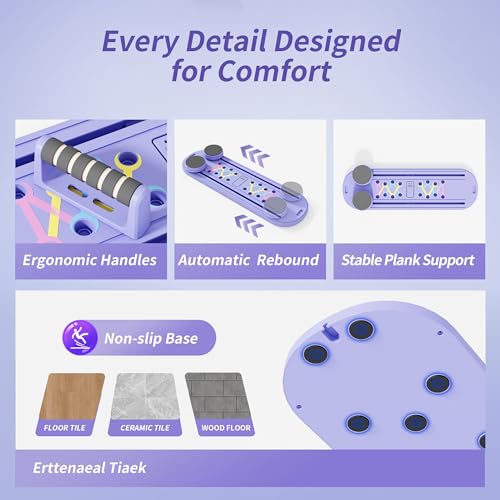 Every Detail Designed for Comfort

Ergonomic Handles

Automatic Rebound

Stable Plank Support

Non-slip Base

FLOOR TILE

CERAMIC TILE

WOOD FLOOR

Erttenaeal Tiaek